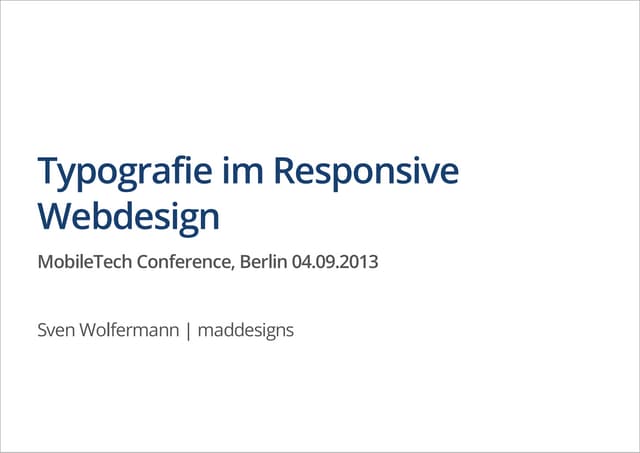 Typografie im Responsive Webdesign

MobileTech Conference, Berlin 04.09.2013

Sven Wolfermann | maddesigns